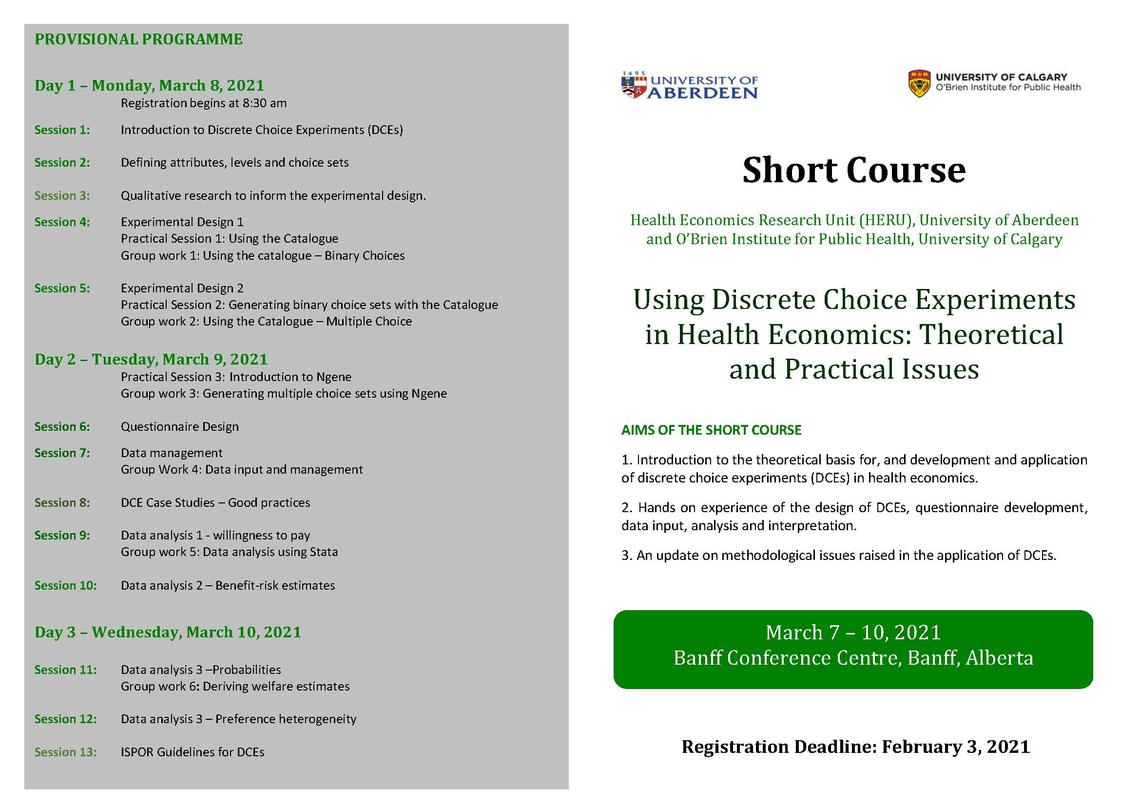 PROVISIONAL PROGRAMME

Day 1 – Monday, March 8, 2021
Registration begins at 8:30 am

Session 1: Introduction to Discrete Choice Experiments (DCEs)

Session 2: Defining attributes, levels and choice sets

Session 3: Qualitative research to inform the experimental design.

Session 4: Experimental Design 1
Practical Session 1: Using the Catalogue
Group work 1: Using the catalogue – Binary Choices

Session 5: Experimental Design 2
Practical Session 2: Generating binary choice sets with the Catalogue
Group work 2: Using the Catalogue – Multiple Choice

Day 2 – Tuesday, March 9, 2021
Practical Session 3: Introduction to Ngene
Group work 3: Generating multiple choice sets using Ngene

Session 6: Questionnaire Design

Session 7: Data management
Group Work 4: Data input and management

Session 8: DCE Case Studies – Good practices

Session 9: Data analysis 1 - willingness to pay
Group work 5: Data analysis using Stata

Session 10: Data analysis 2 – Benefit-risk estimates

Day 3 – Wednesday, March 10, 2021

Session 11: Data analysis 3 –Probabilities
Group work 6: Deriving welfare estimates

Session 12: Data analysis 3 – Preference heterogeneity

Session 13: ISPOR Guidelines for DCEs

1495 UNIVERSITY OF ABERDEEN

UNIVERSITY OF CALGARY
O'Brien Institute for Public Health

Short Course

Health Economics Research Unit (HERU), University of Aberdeen and O'Brien Institute for Public Health, University of Calgary

Using Discrete Choice Experiments in Health Economics: Theoretical and Practical Issues

AIMS OF THE SHORT COURSE

1. Introduction to the theoretical basis for, and development and application of discrete choice experiments (DCEs) in health economics.

2. Hands on experience of the design of DCEs, questionnaire development, data input, analysis and interpretation.

3. An update on methodological issues raised in the application of DCEs.

March 7 – 10, 2021
Banff Conference Centre, Banff, Alberta

Registration Deadline: February 3, 2021